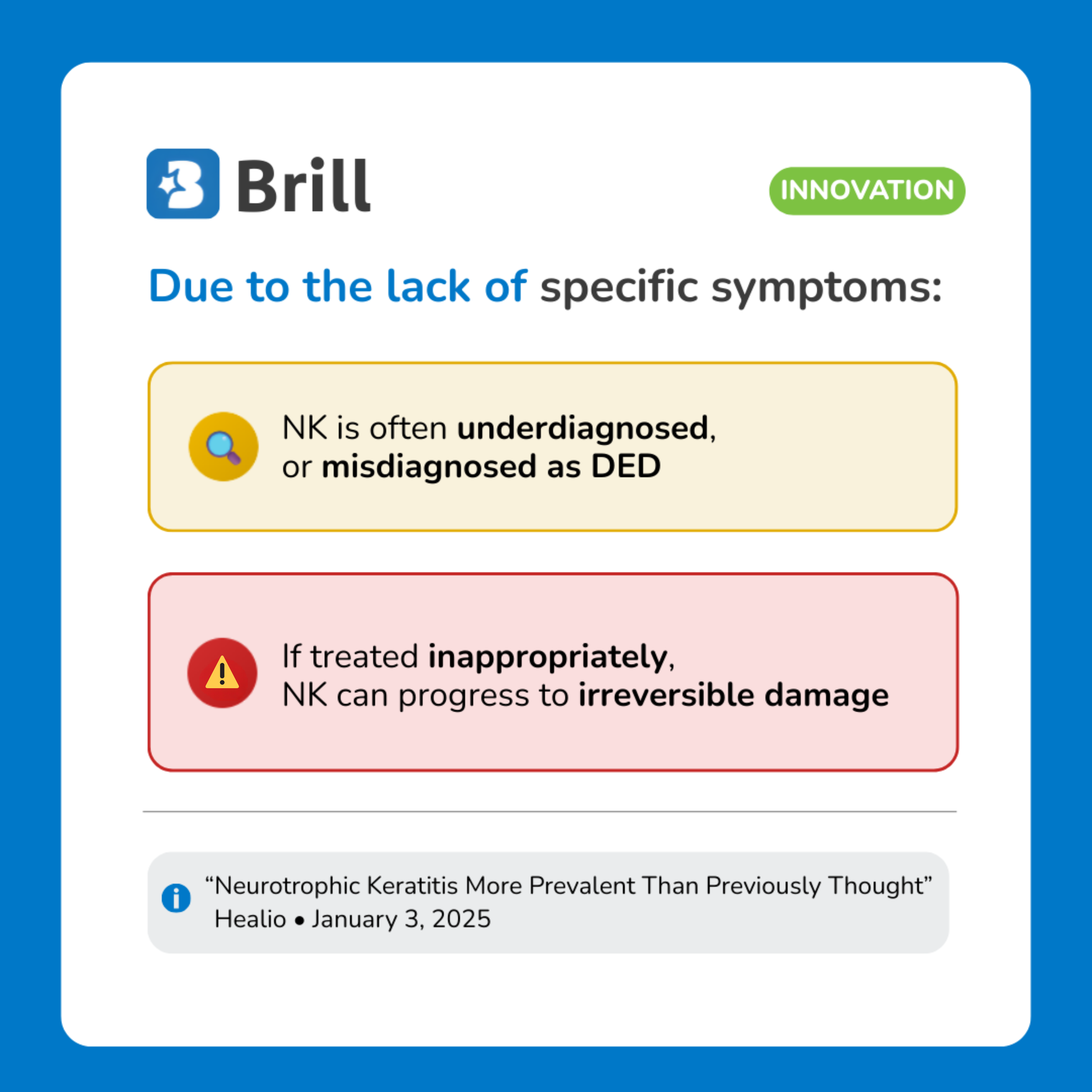 Brill

INNOVATION

Due to the lack of specific symptoms:

NK is often underdiagnosed, or misdiagnosed as DED

If treated inappropriately, NK can progress to irreversible damage

“Neurotrophic Keratitis More Prevalent Than Previously Thought”
Healio • January 3, 2025